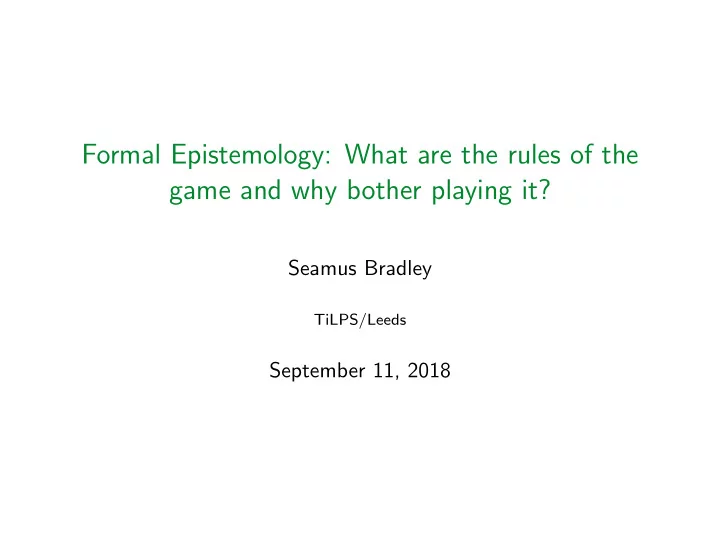 Formal Epistemology: What are the rules of the game and why bother playing it?

Seamus Bradley

TiLPS/Leeds

September 11, 2018